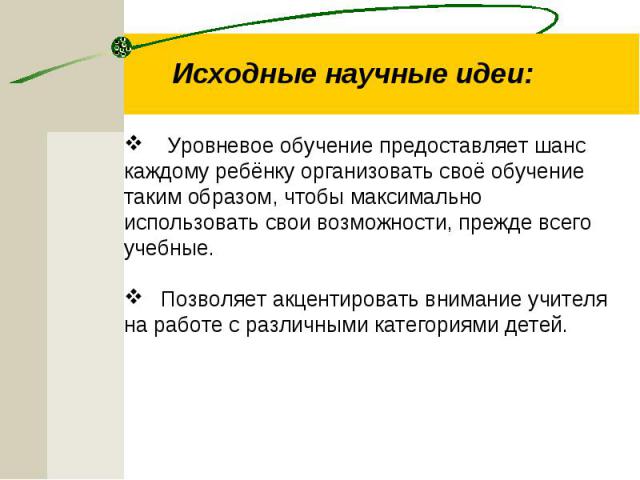 Исходные научные идеи:

❖ Уровневое обучение предоставляет шанс каждому ребёнку организовать своё обучение таким образом, чтобы максимально использовать свои возможности, прежде всего учебные.

❖ Позволяет акцентировать внимание учителя на работе с различными категориями детей.